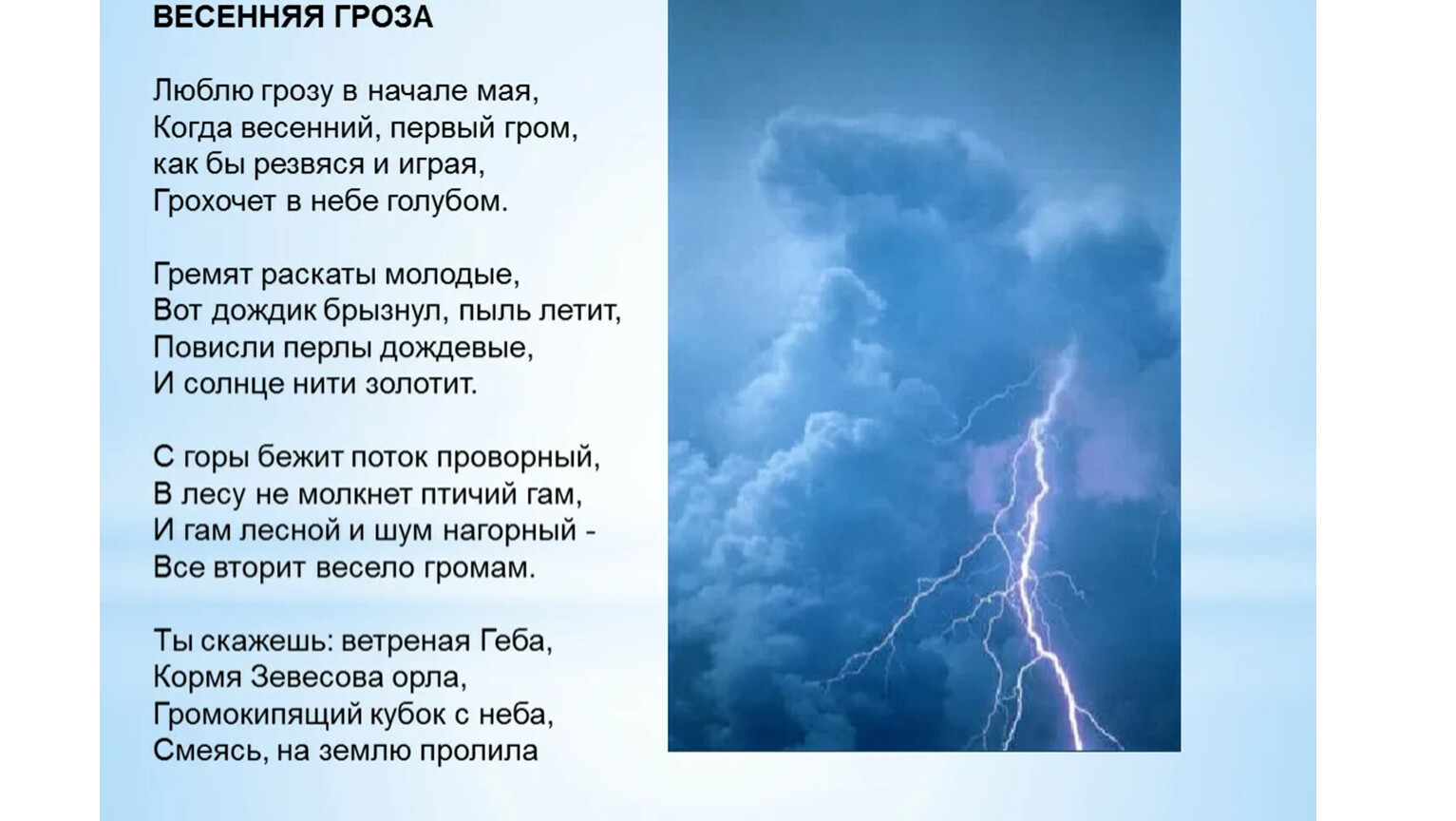 ВЕСЕННЯЯ ГРОЗА

Люблю грозу в начале мая,
Когда весенний, первый гром,
как бы резвяся и играя,
Грохочет в небе голубом.

Гремят раскаты молодые,
Вот дождик брызнул, пыль летит,
Повисли перлы дождевые,
И солнце нити золотит.

С горы бежит поток проворный,
В лесу не молкнет птичий гам,
И гам лесной и шум нагорный -
Все вторит весело громам.

Ты скажешь: ветреная Геба,
Кормя Зевесова орла,
Громокипящий кубок с неба,
Смеясь, на землю пролила